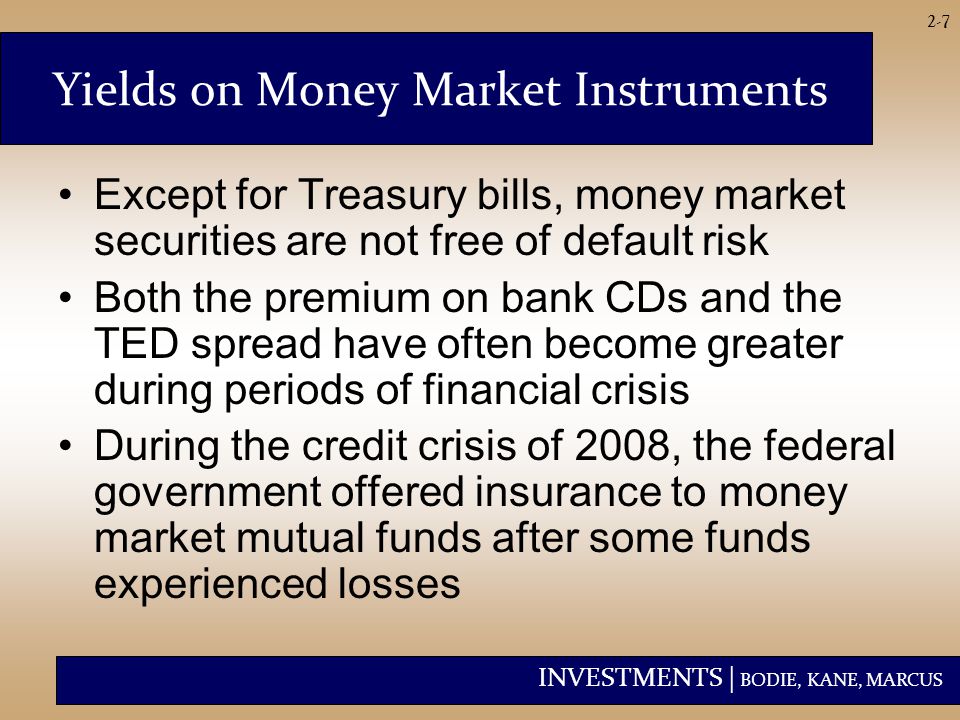 2-7

Yields on Money Market Instruments

• Except for Treasury bills, money market securities are not free of default risk
• Both the premium on bank CDs and the TED spread have often become greater during periods of financial crisis
• During the credit crisis of 2008, the federal government offered insurance to money market mutual funds after some funds experienced losses

INVESTMENTS | BODIE, KANE, MARCUS